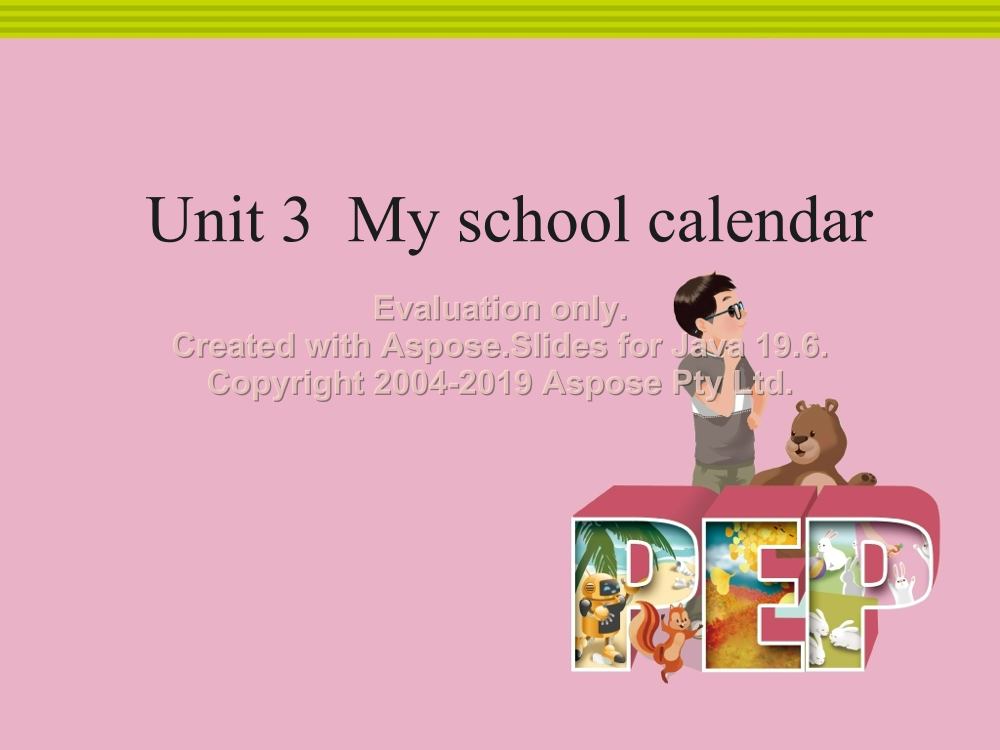 Unit 3 My school calendar

Evaluation only.
Created with Aspose.Slides for Java 19.6.
Copyright 2004-2019 Aspose Pty Ltd.

PEP